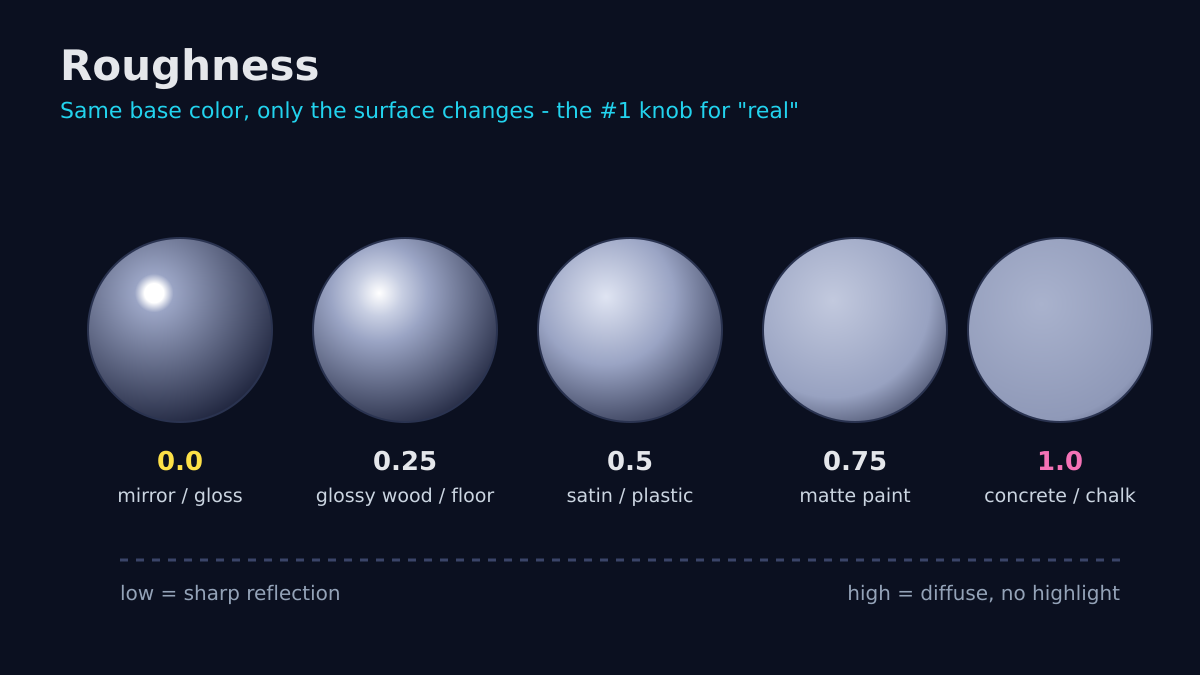 Roughness

Same base color, only the surface changes - the #1 knob for "real"

0.0
mirror / gloss

0.25
glossy wood / floor

0.5
satin / plastic

0.75
matte paint

1.0
concrete / chalk

low = sharp reflection

high = diffuse, no highlight